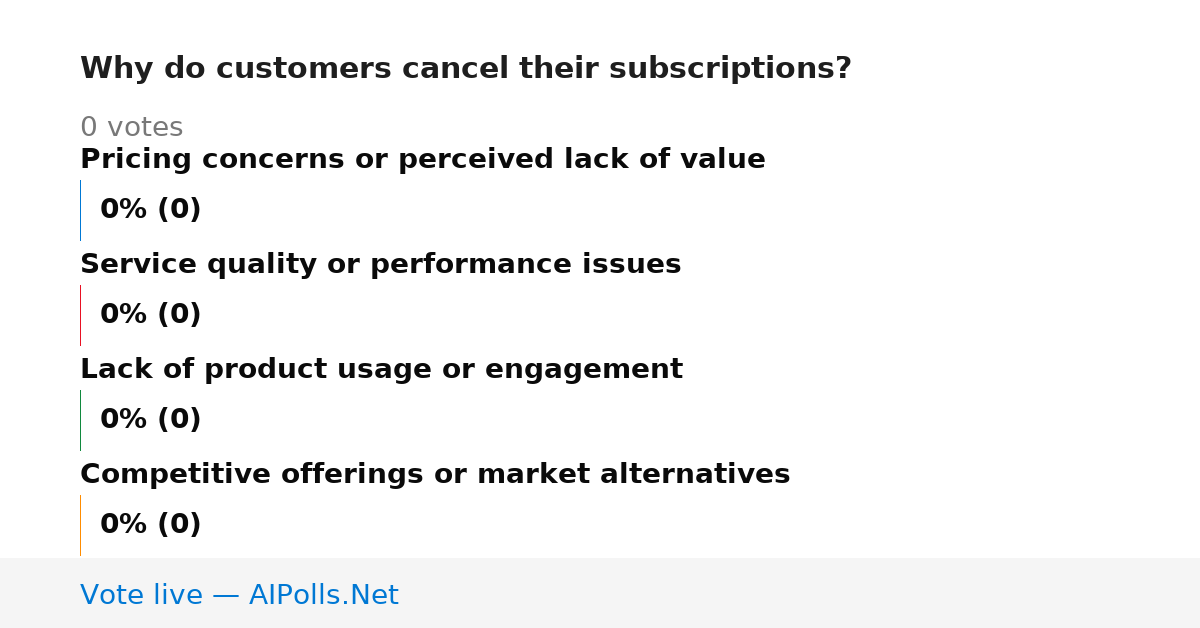 Why do customers cancel their subscriptions?

0 votes

Pricing concerns or perceived lack of value

0% (0)

Service quality or performance issues

0% (0)

Lack of product usage or engagement

0% (0)

Competitive offerings or market alternatives

0% (0)

Vote live — AIPolls.Net